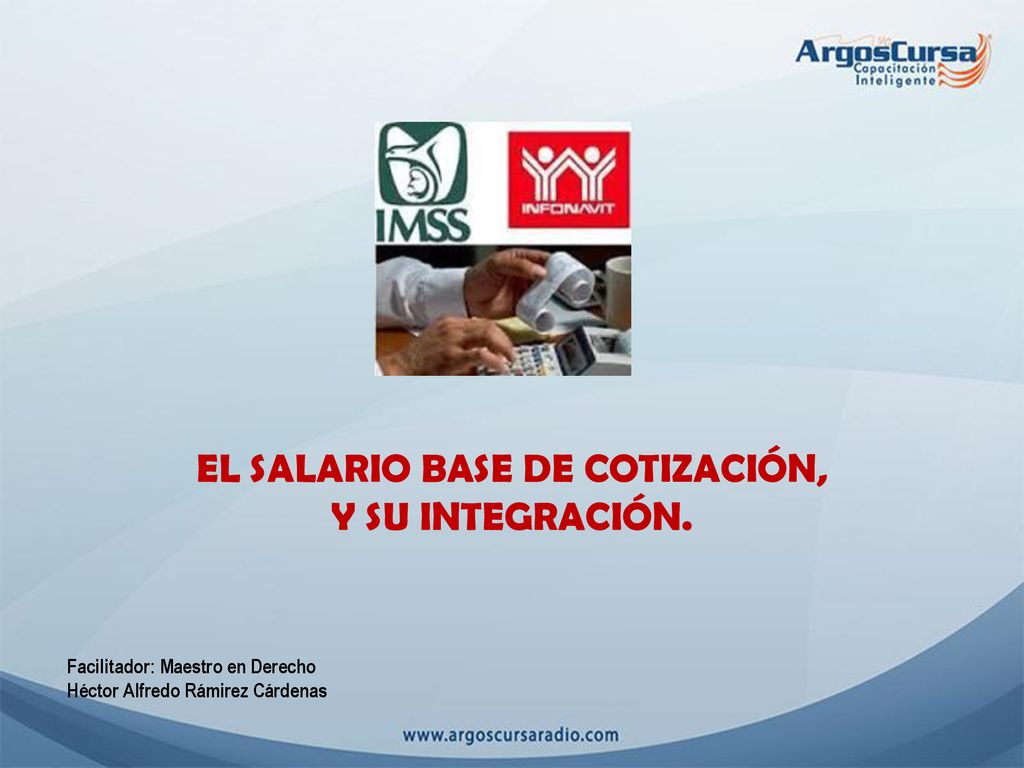 ArgosCursa
Capacitación
Inteligente

IMSS

INFONAVIT

EL SALARIO BASE DE COTIZACIÓN,
Y SU INTEGRACIÓN.

Facilitador: Maestro en Derecho
Héctor Alfredo Rámirez Cárdenas

www.argoscursaradio.com